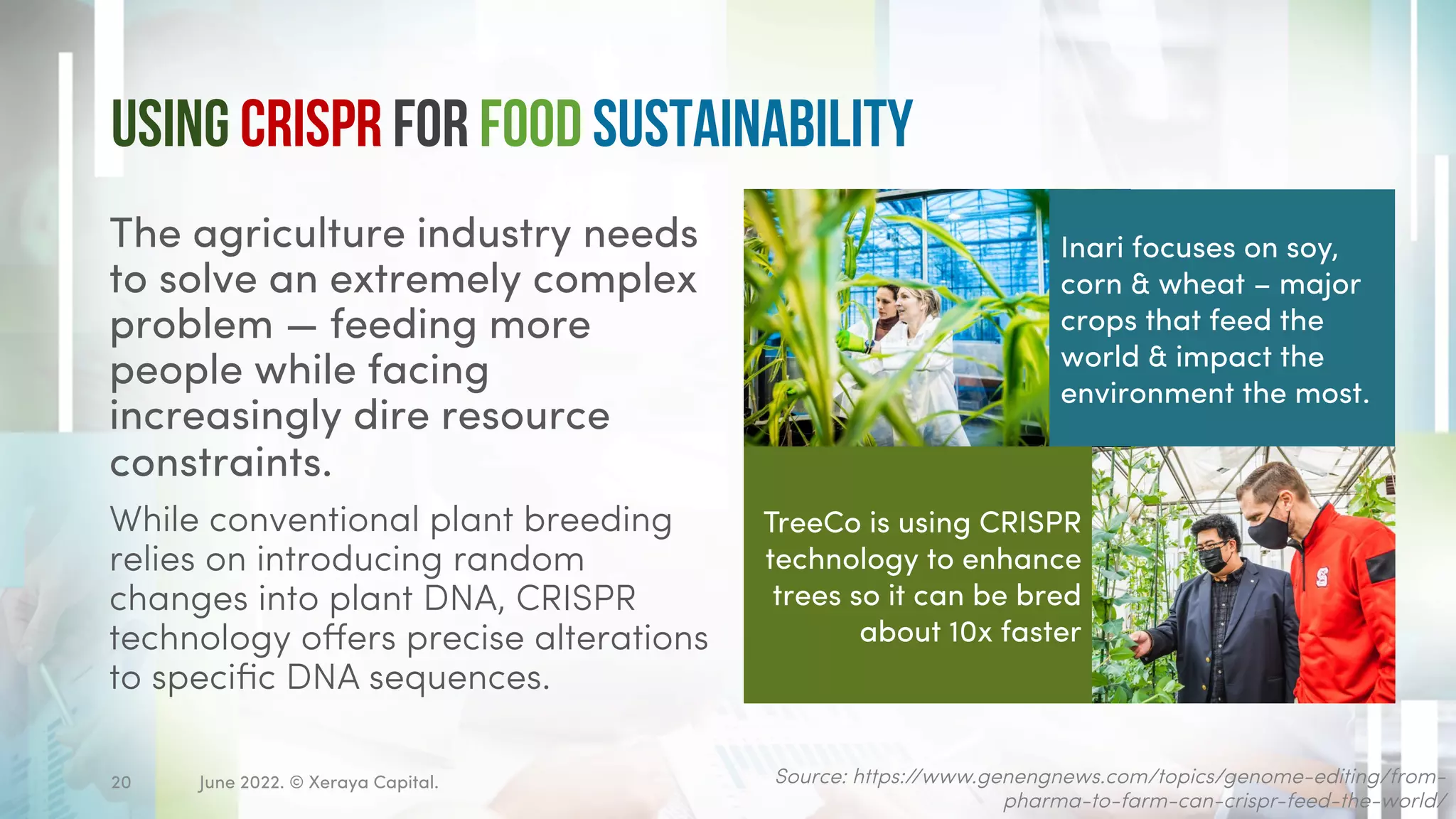 USING CRISPR FOR FOOD SUSTAINABILITY

The agriculture industry needs to solve an extremely complex problem — feeding more people while facing increasingly dire resource constraints.

While conventional plant breeding relies on introducing random changes into plant DNA, CRISPR technology offers precise alterations to specific DNA sequences.

Inari focuses on soy, corn & wheat – major crops that feed the world & impact the environment the most.

TreeCo is using CRISPR technology to enhance trees so it can be bred about 10x faster

20 June 2022. © Xeraya Capital.

Source: https://www.genengnews.com/topics/genome-editing/from-pharma-to-farm-can-crispr-feed-the-world/